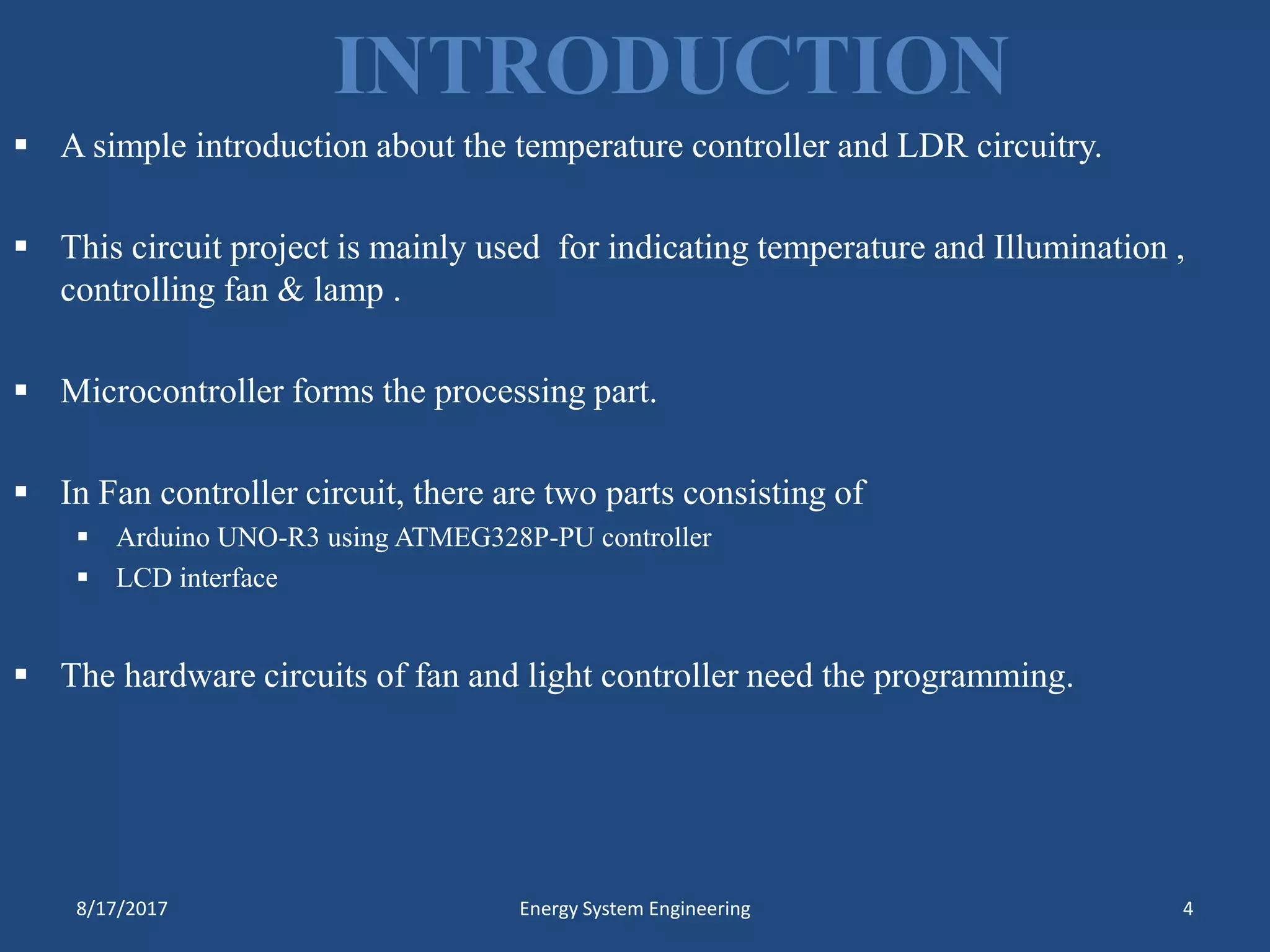 INTRODUCTION

▪ A simple introduction about the temperature controller and LDR circuitry.

▪ This circuit project is mainly used for indicating temperature and Illumination , controlling fan & lamp .

▪ Microcontroller forms the processing part.

▪ In Fan controller circuit, there are two parts consisting of
  ▪ Arduino UNO-R3 using ATMEG328P-PU controller
  ▪ LCD interface

▪ The hardware circuits of fan and light controller need the programming.

8/17/2017 Energy System Engineering 4